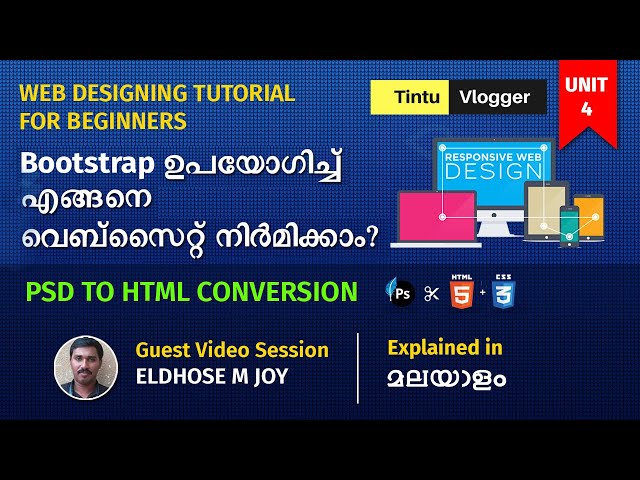 WEB DESIGNING TUTORIAL FOR BEGINNERS

Tintu Vlogger

UNIT 4

Bootstrap ഉപയോഗിച്ച് എങ്ങനെ വെബ്സൈറ്റ് നിർമിക്കാം?

RESPONSIVE WEB DESIGN

PSD TO HTML CONVERSION

Ps HTML 5 + CSS 3

Guest Video Session
ELDHOSE M JOY

Explained in
മലയാളം